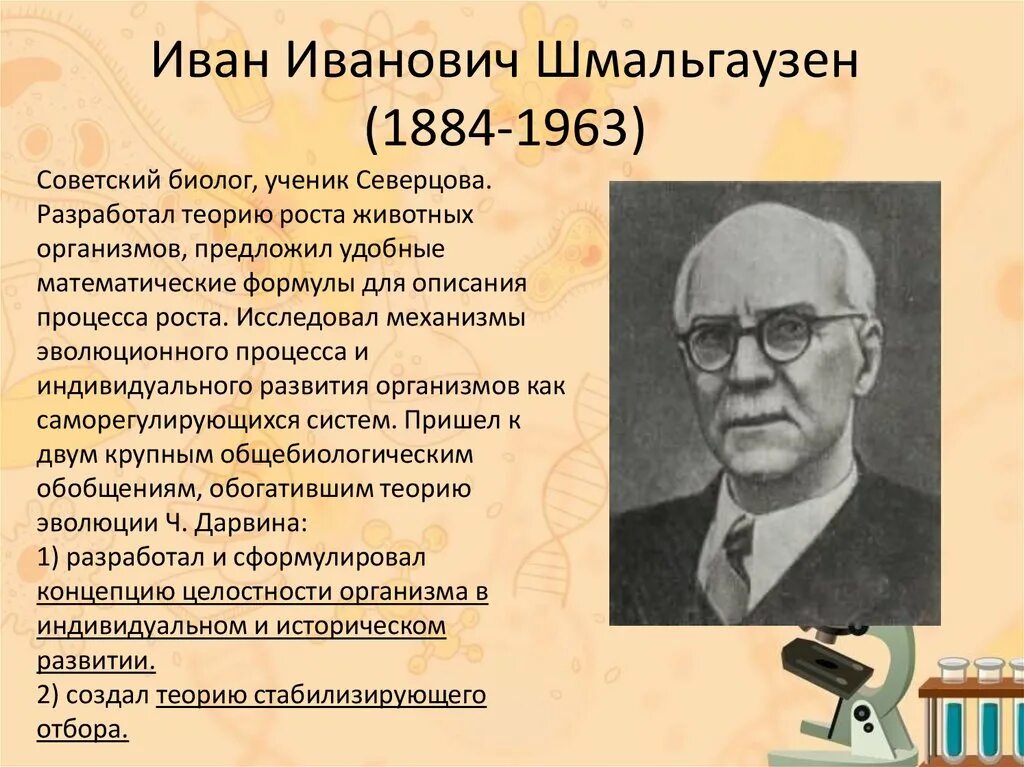 Иван Иванович Шмальгаузен
(1884-1963)

Советский биолог, ученик Северцова. Разработал теорию роста животных организмов, предложил удобные математические формулы для описания процесса роста. Исследовал механизмы эволюционного процесса и индивидуального развития организмов как саморегулирующихся систем. Пришел к двум крупным общебиологическим обобщениям, обогатившим теорию эволюции Ч. Дарвина:
1) разработал и сформулировал концепцию целостности организма в индивидуальном и историческом развитии.
2) создал теорию стабилизирующего отбора.